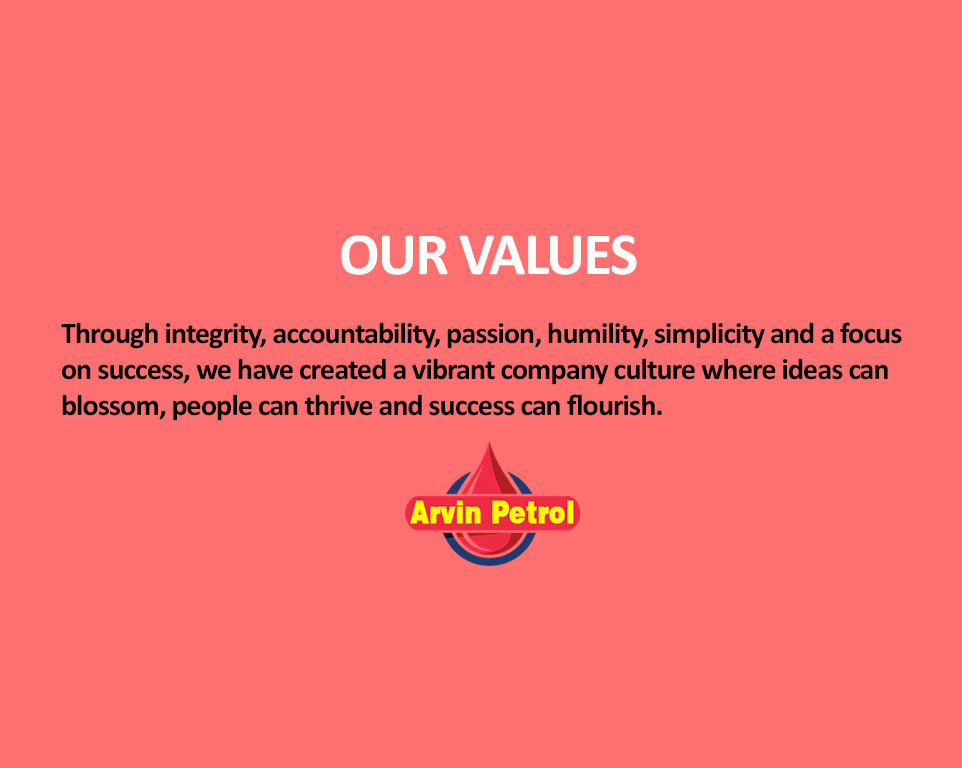 OUR VALUES

Through integrity, accountability, passion, humility, simplicity and a focus on success, we have created a vibrant company culture where ideas can blossom, people can thrive and success can flourish.

Arvin Petrol